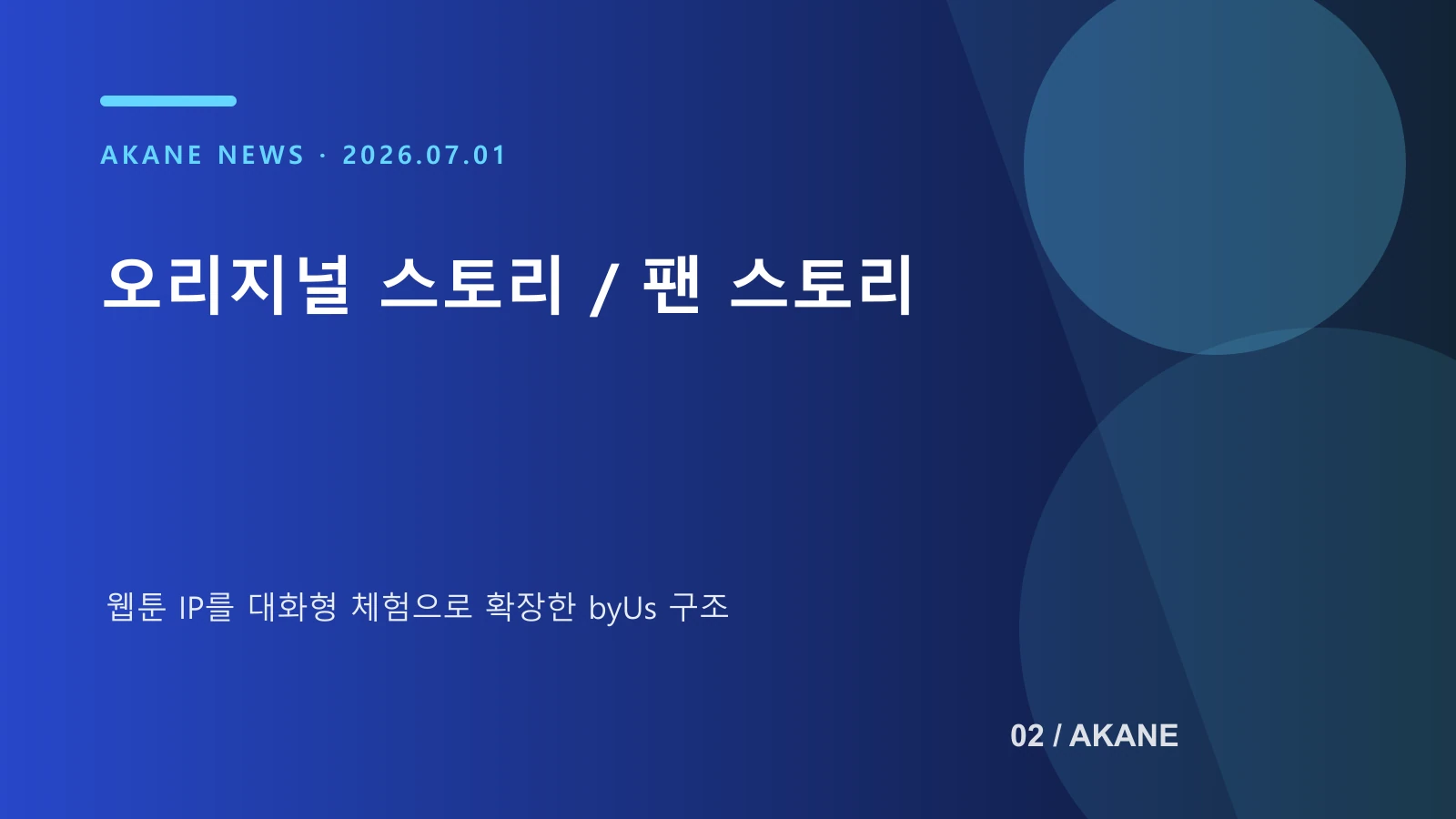 AKANE NEWS · 2026.07.01

오리지널 스토리 / 팬 스토리

웹툰 IP를 대화형 체험으로 확장한 byUs 구조

02 / AKANE